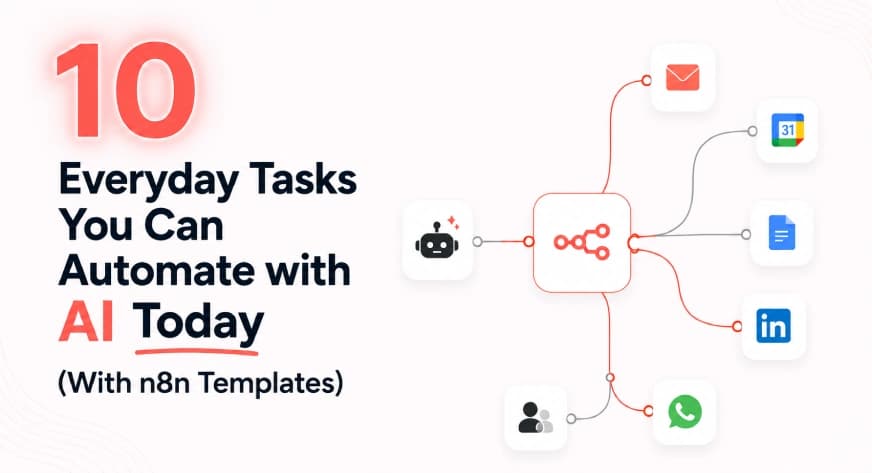 10
Everyday Tasks You Can Automate with AI Today
(With n8n Templates)

31

in